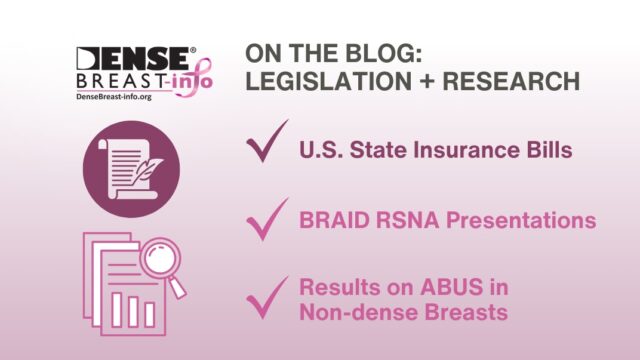 DENSE®
BREAST-info
DenseBreast-info.org

ON THE BLOG:
LEGISLATION + RESEARCH

U.S. State Insurance Bills

BRAID RSNA Presentations

Results on ABUS in Non-dense Breasts